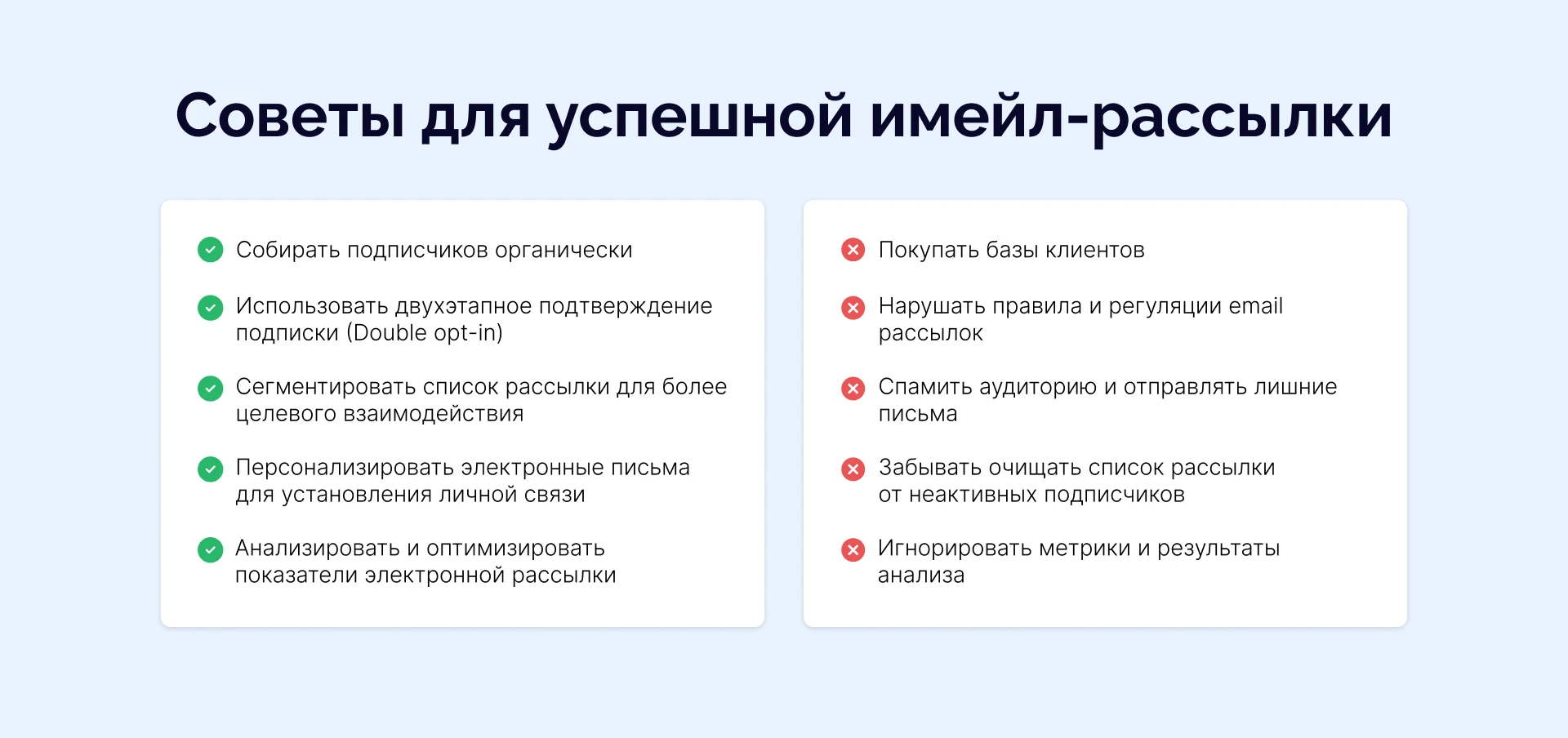 Советы для успешной имейл-рассылки

Собирать подписчиков органически

Использовать двухэтапное подтверждение подписки (Double opt-in)

Сегментировать список рассылки для более целевого взаимодействия

Персонализировать электронные письма для установления личной связи

Анализировать и оптимизировать показатели электронной рассылки

Покупать базы клиентов

Нарушать правила и регуляции email рассылок

Спамить аудиторию и отправлять лишние письма

Забывать очищать список рассылки от неактивных подписчиков

Игнорировать метрики и результаты анализа